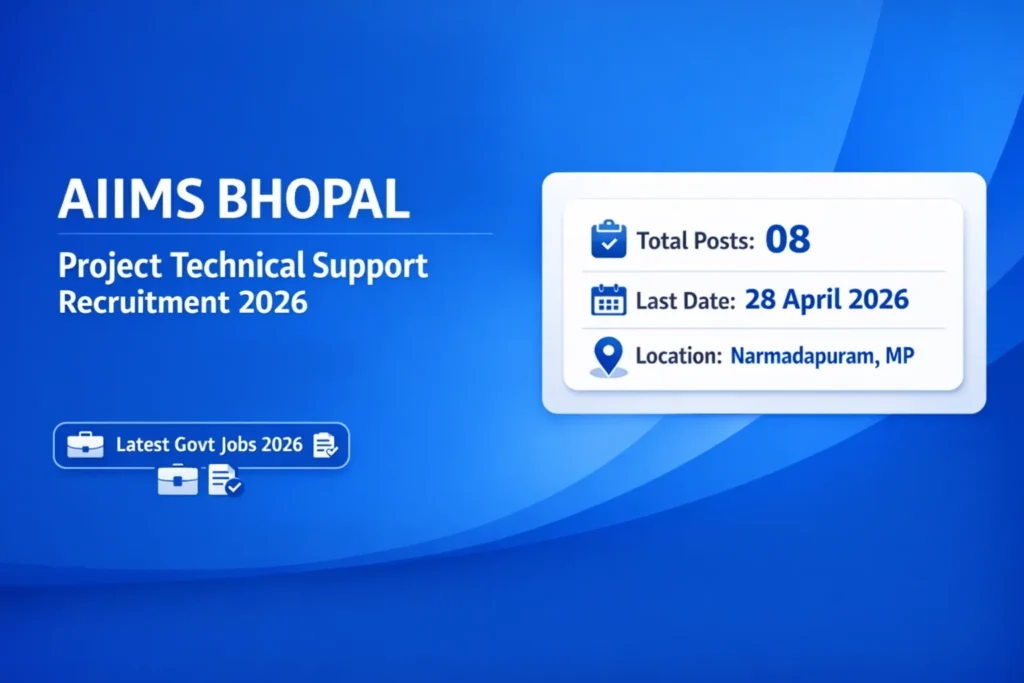 AIIMS BHOPAL

Project Technical Support Recruitment 2026

Latest Govt Jobs 2026

Total Posts: 08

Last Date: 28 April 2026

Location: Narmadapuram, MP